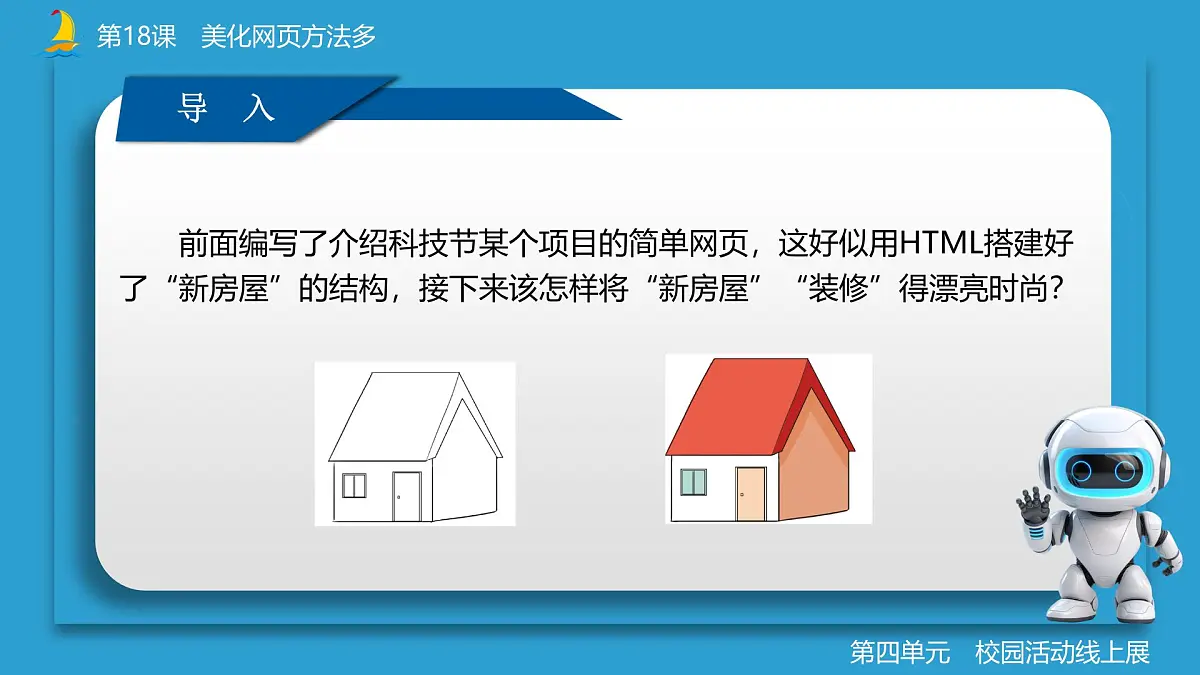 第18课　美化网页方法多

导　入

前面编写了介绍科技节某个项目的简单网页，这好似用HTML搭建好了“新房屋”的结构，接下来该怎样将“新房屋”“装修”得漂亮时尚？

第四单元　校园活动线上展